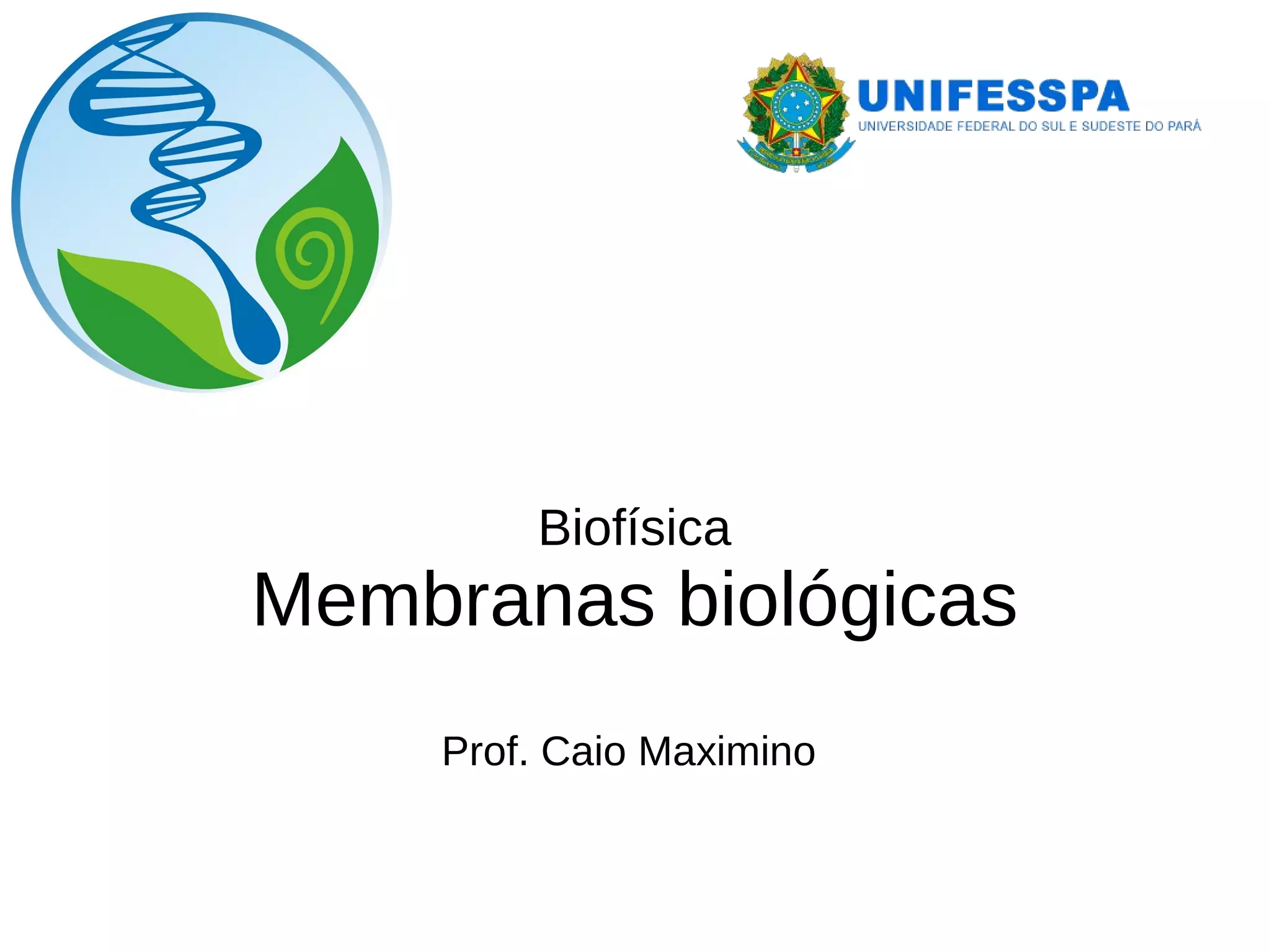 UNIFESSPA
UNIVERSIDADE FEDERAL DO SUL E SUDESTE DO PARÁ

Biofísica
Membranas biológicas

Prof. Caio Maximino